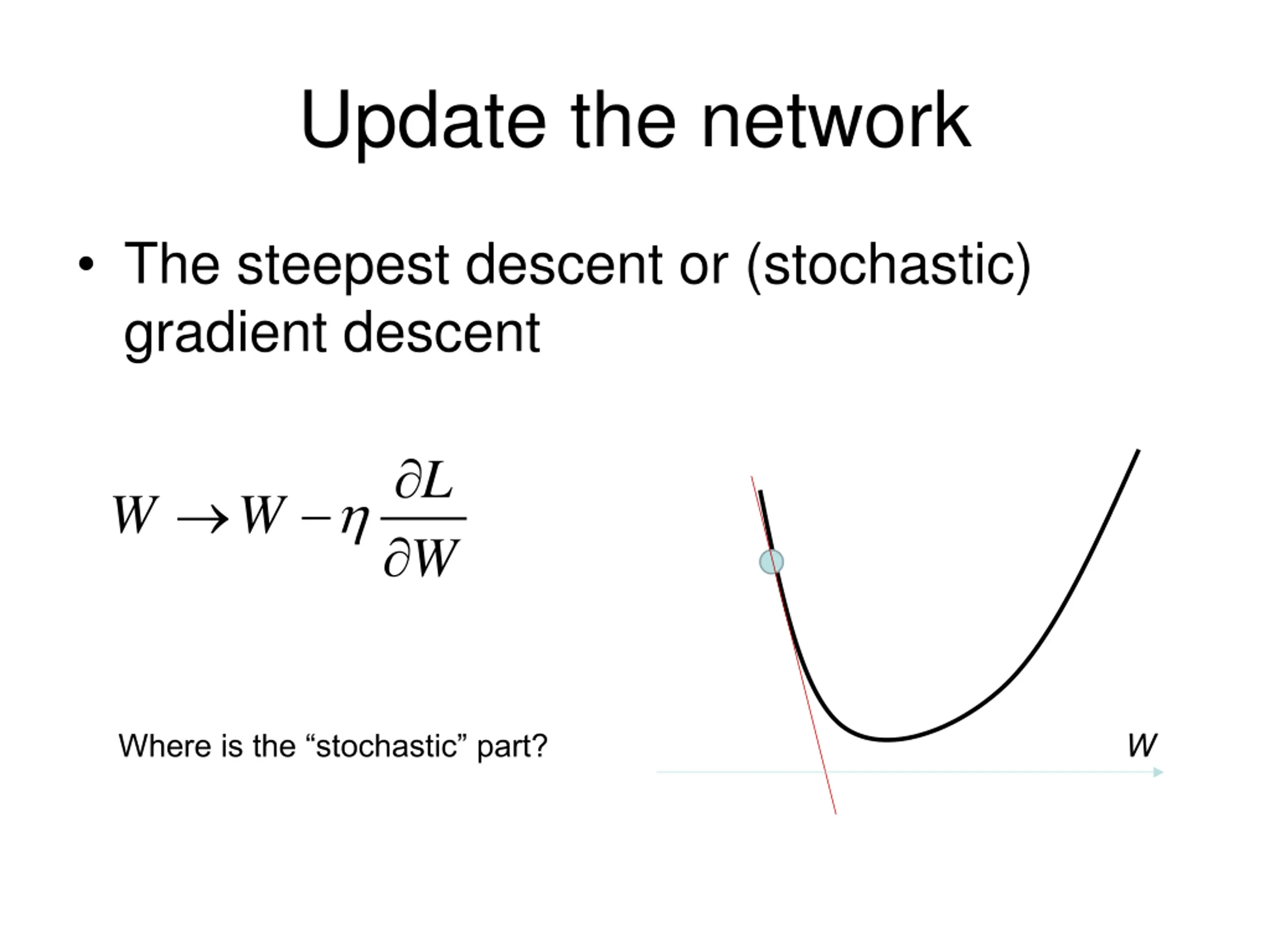 Update the network

• The steepest descent or (stochastic) gradient descent

$W \rightarrow W - \eta \frac{\partial L}{\partial W}$

Where is the “stochastic” part?

W